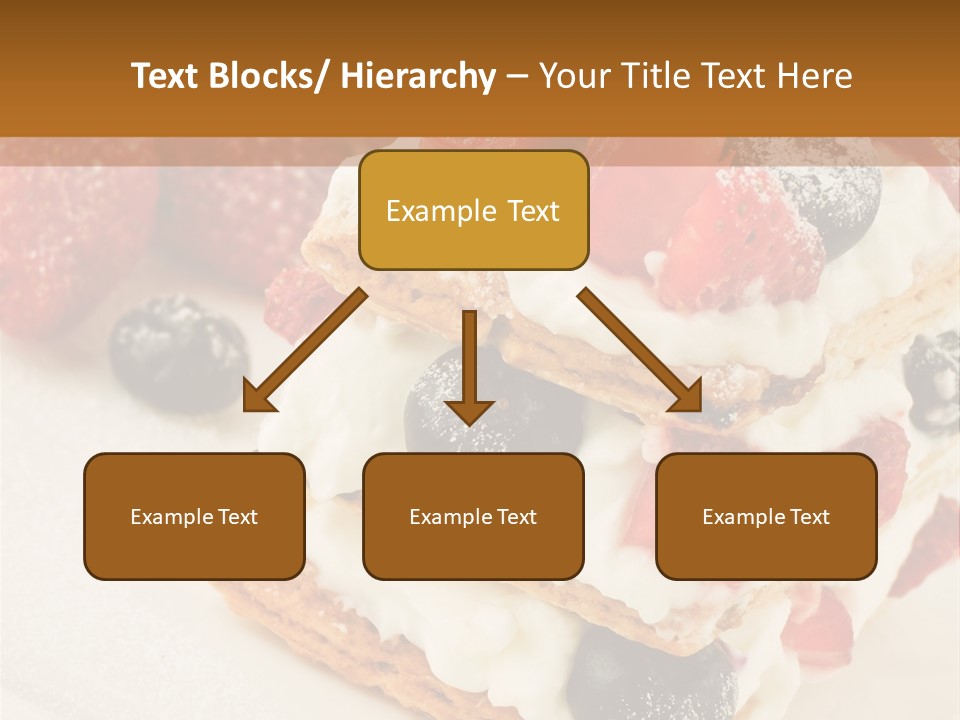 Text Blocks/ Hierarchy – Your Title Text Here

Example Text

Example Text

Example Text

Example Text